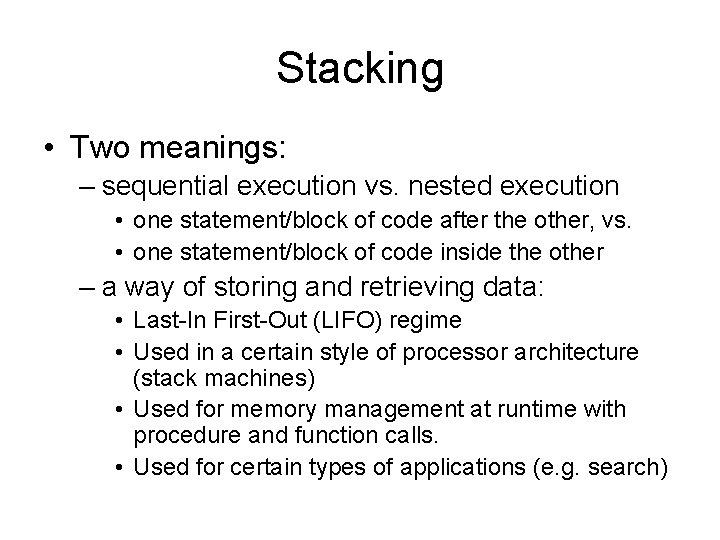 Stacking

• Two meanings:
– sequential execution vs. nested execution
• one statement/block of code after the other, vs.
• one statement/block of code inside the other
– a way of storing and retrieving data:
• Last-In First-Out (LIFO) regime
• Used in a certain style of processor architecture (stack machines)
• Used for memory management at runtime with procedure and function calls.
• Used for certain types of applications (e.g. search)